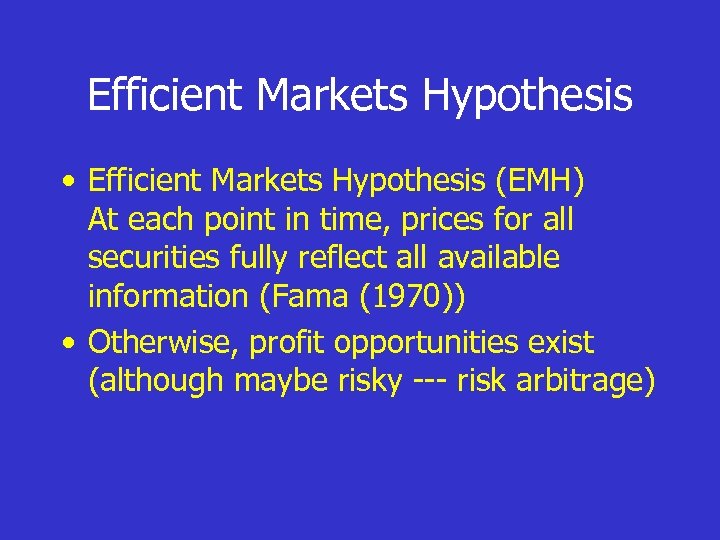 Efficient Markets Hypothesis

• Efficient Markets Hypothesis (EMH)
At each point in time, prices for all securities fully reflect all available information (Fama (1970))

• Otherwise, profit opportunities exist (although maybe risky --- risk arbitrage)